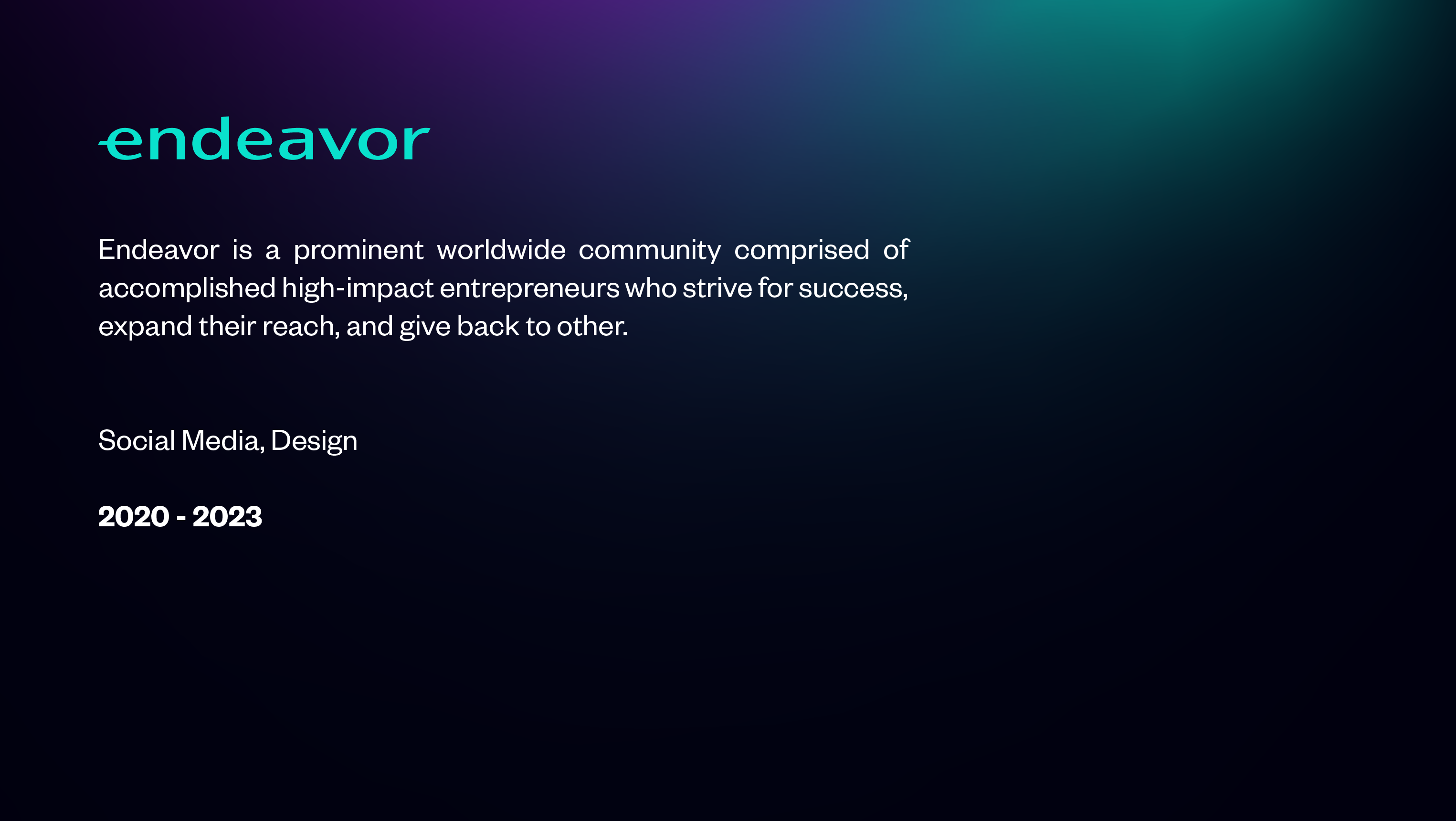 endeavor

Endeavor is a prominent worldwide community comprised of accomplished high-impact entrepreneurs who strive for success, expand their reach, and give back to other.

Social Media, Design

2020 - 2023